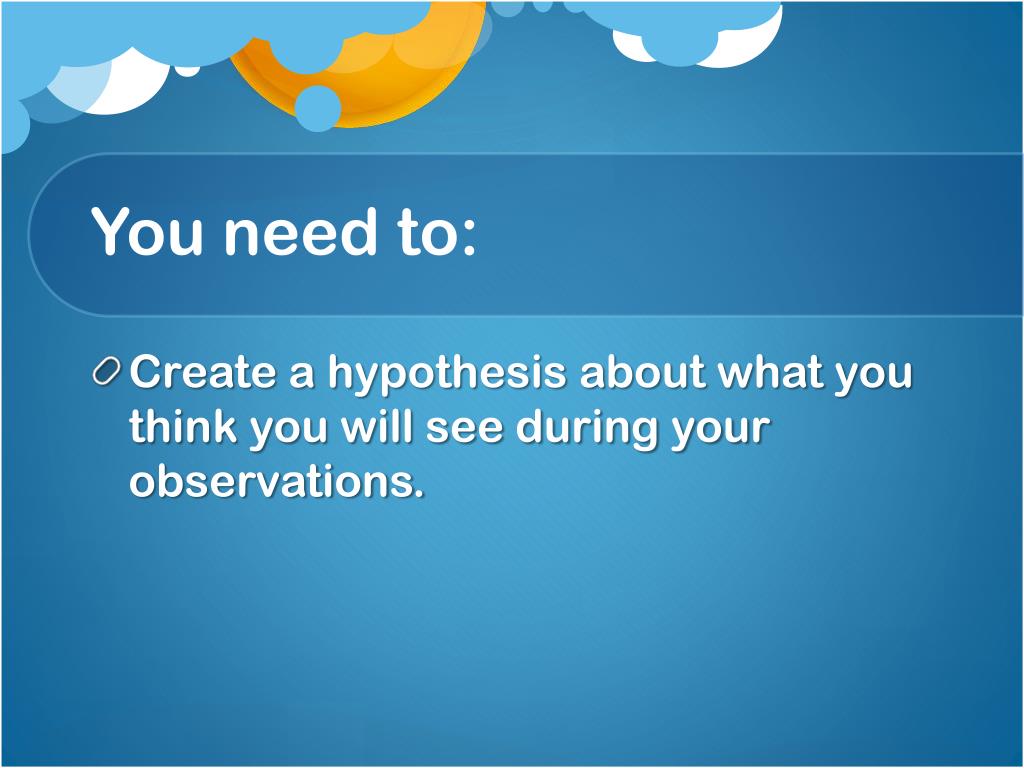 You need to:

Create a hypothesis about what you think you will see during your observations.